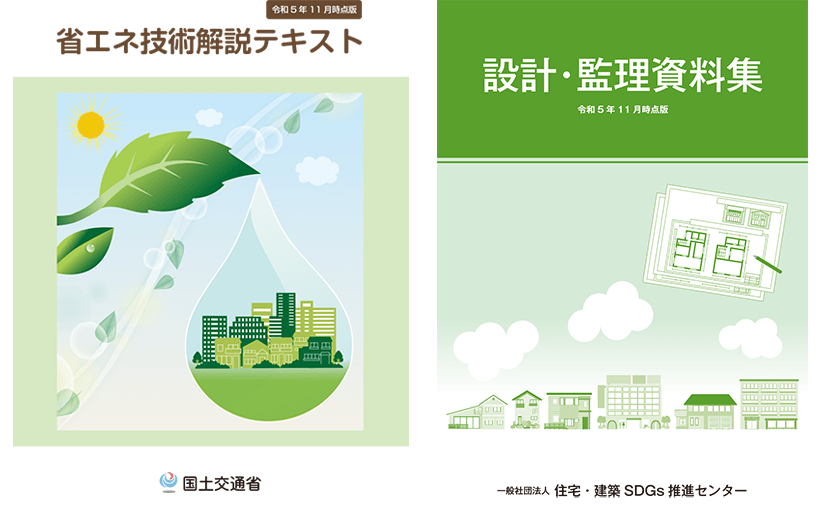 令和５年１１月時点版

省エネ技術解説テキスト

国土交通省

設計・監理資料集

令和５年１１月時点版

一般社団法人 住宅・建築 SDGs 推進センター